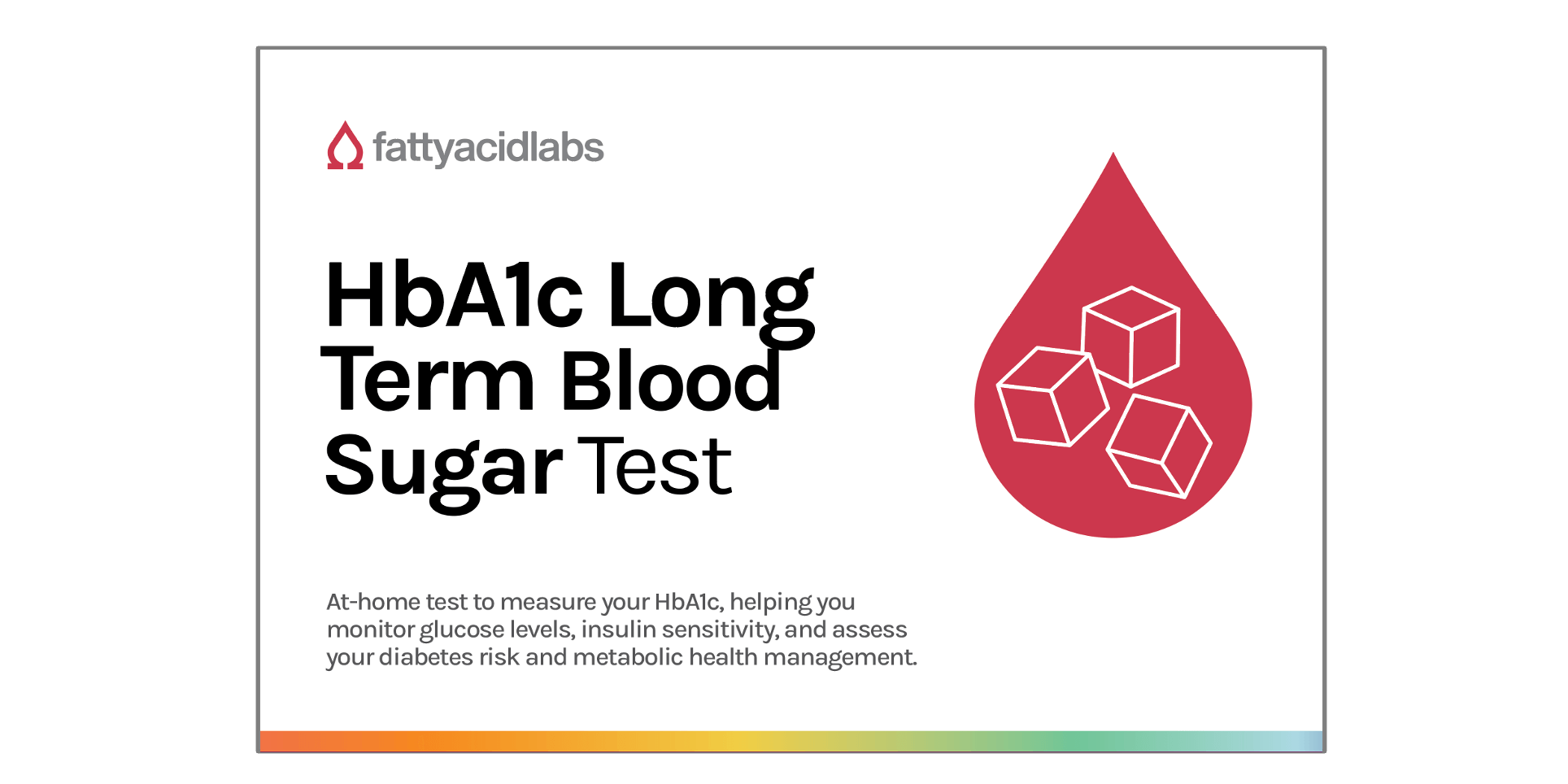 fattyacidlabs

HbA1c Long Term Blood Sugar Test

At-home test to measure your HbA1c, helping you monitor glucose levels, insulin sensitivity, and assess your diabetes risk and metabolic health management.